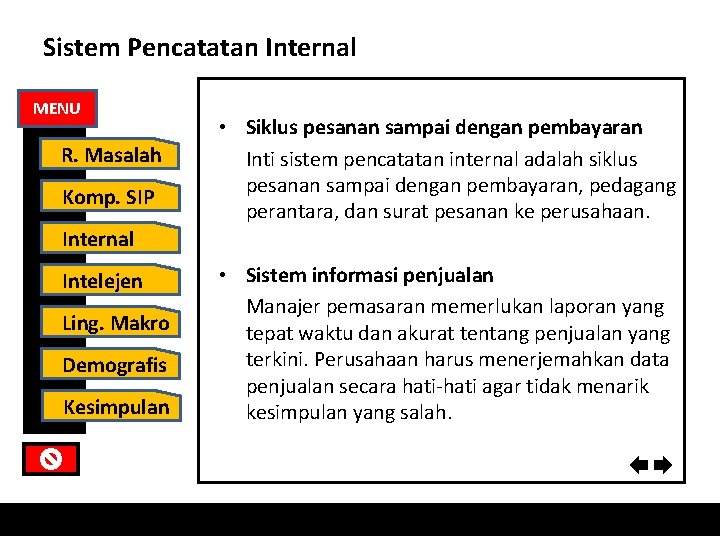 Sistem Pencatatan Internal

MENU

R. Masalah

Komp. SIP

Internal

Intelejen

Ling. Makro

Demografis

Kesimpulan

• Siklus pesanan sampai dengan pembayaran

Inti sistem pencatatan internal adalah siklus pesanan sampai dengan pembayaran, pedagang perantara, dan surat pesanan ke perusahaan.

• Sistem informasi penjualan

Manajer pemasaran memerlukan laporan yang tepat waktu dan akurat tentang penjualan yang terkini. Perusahaan harus menerjemahkan data penjualan secara hati-hati agar tidak menarik kesimpulan yang salah.